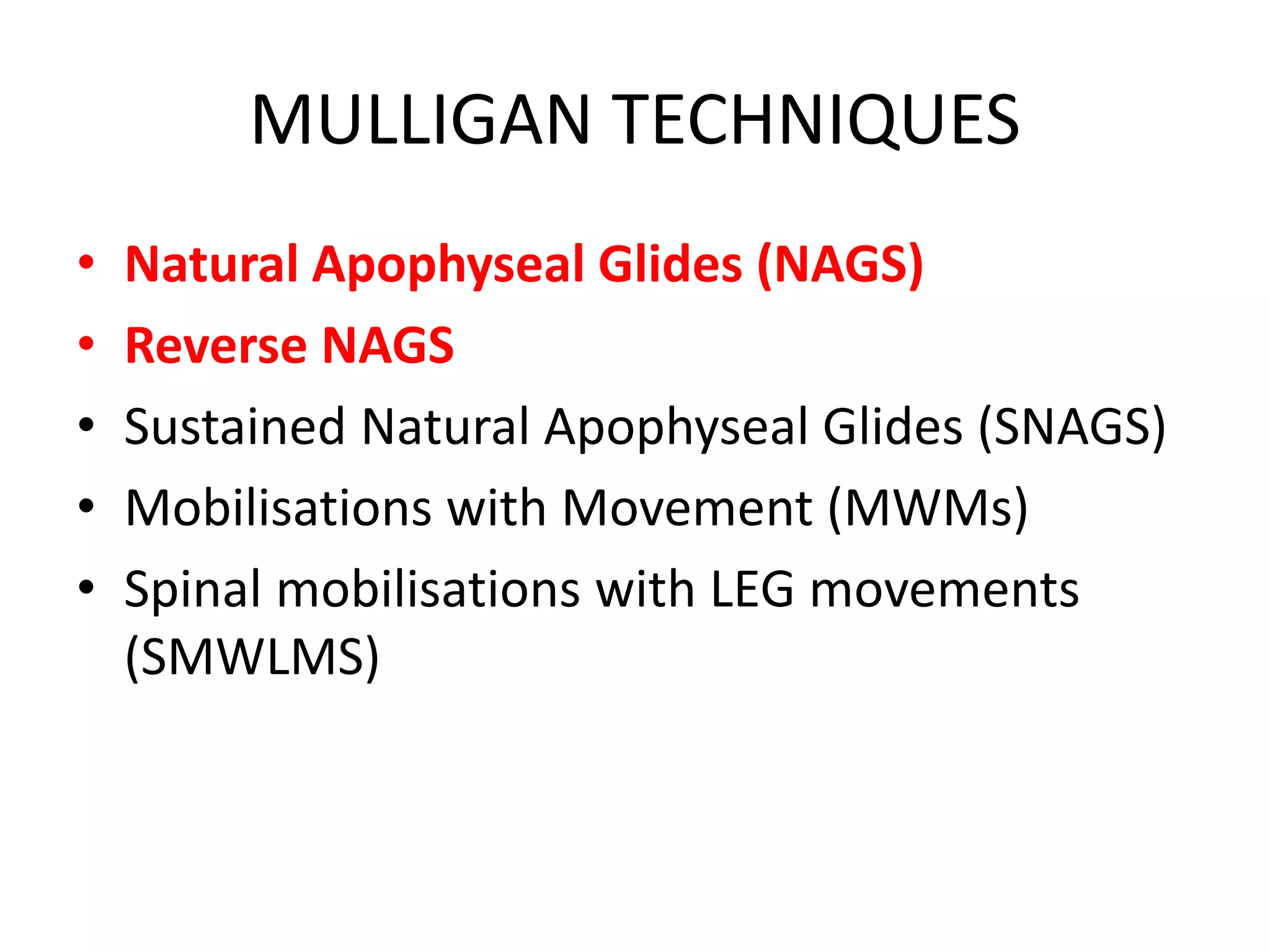 MULLIGAN TECHNIQUES

• Natural Apophyseal Glides (NAGS)
• Reverse NAGS
• Sustained Natural Apophyseal Glides (SNAGS)
• Mobilisations with Movement (MWMs)
• Spinal mobilisations with LEG movements (SMWLMS)